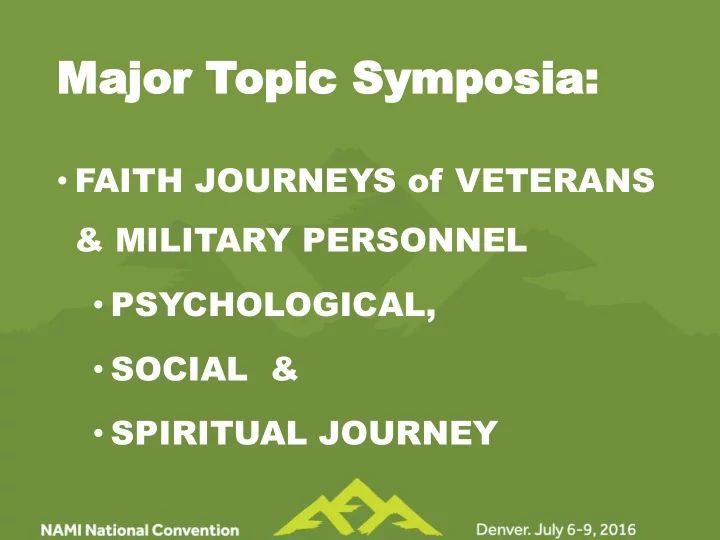 Major Topic Symposia:

• FAITH JOURNEYS of VETERANS & MILITARY PERSONNEL

• PSYCHOLOGICAL,

• SOCIAL &

• SPIRITUAL JOURNEY

NAMI National Convention

Denver. July 6-9, 2016